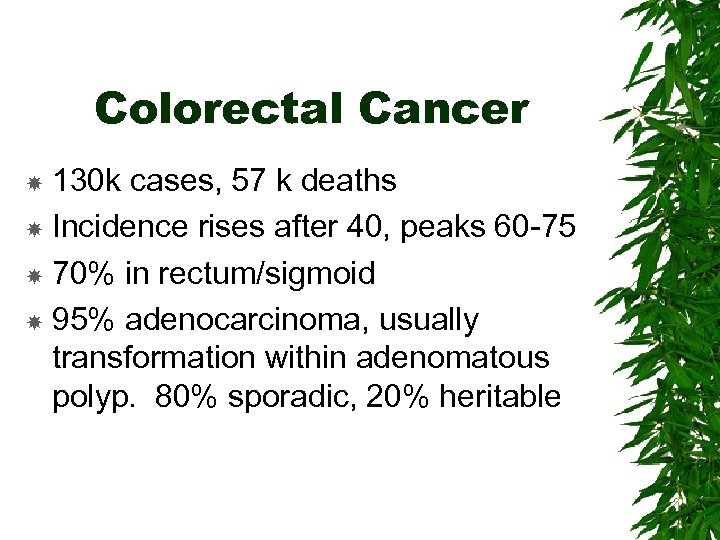 Colorectal Cancer

130k cases, 57 k deaths

Incidence rises after 40, peaks 60-75

70% in rectum/sigmoid

95% adenocarcinoma, usually transformation within adenomatous polyp.  80% sporadic, 20% heritable